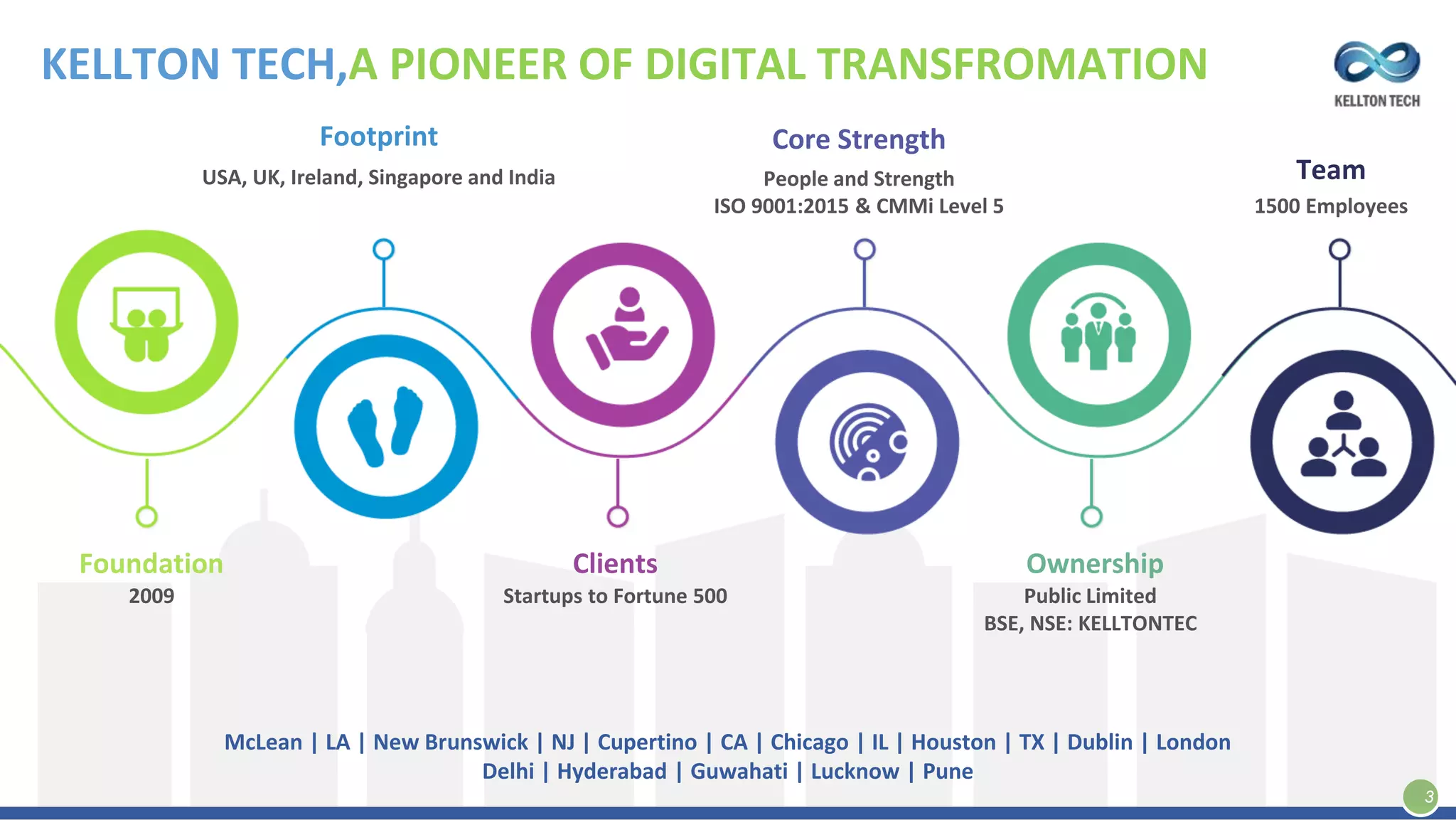 KELLTON TECH,A PIONEER OF DIGITAL TRANSFROMATION

KELLTON TECH

Footprint
USA, UK, Ireland, Singapore and India

Core Strength
People and Strength
ISO 9001:2015 & CMMi Level 5

Team
1500 Employees

Foundation
2009

Clients
Startups to Fortune 500

Ownership
Public Limited
BSE, NSE: KELLTONTEC

McLean | LA | New Brunswick | NJ | Cupertino | CA | Chicago | IL | Houston | TX | Dublin | London
Delhi | Hyderabad | Guwahati | Lucknow | Pune

3